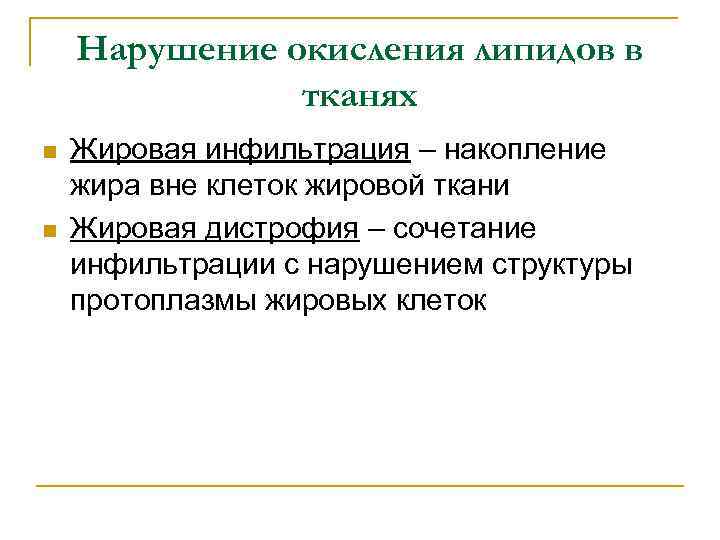 Нарушение окисления липидов в тканях

Жировая инфильтрация – накопление жира вне клеток жировой ткани

Жировая дистрофия – сочетание инфильтрации с нарушением структуры протоплазмы жировых клеток